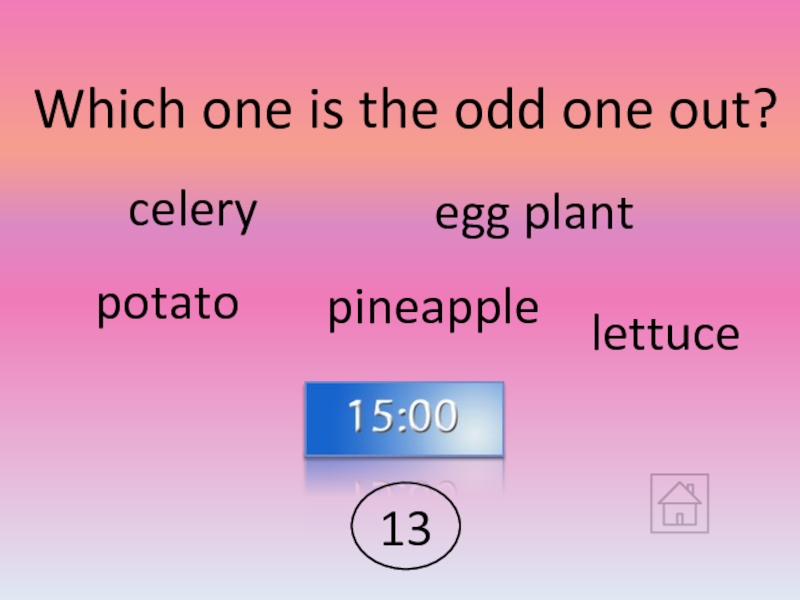 Which one is the odd one out?

celery

egg plant

potato

pineapple

lettuce

15:00

13